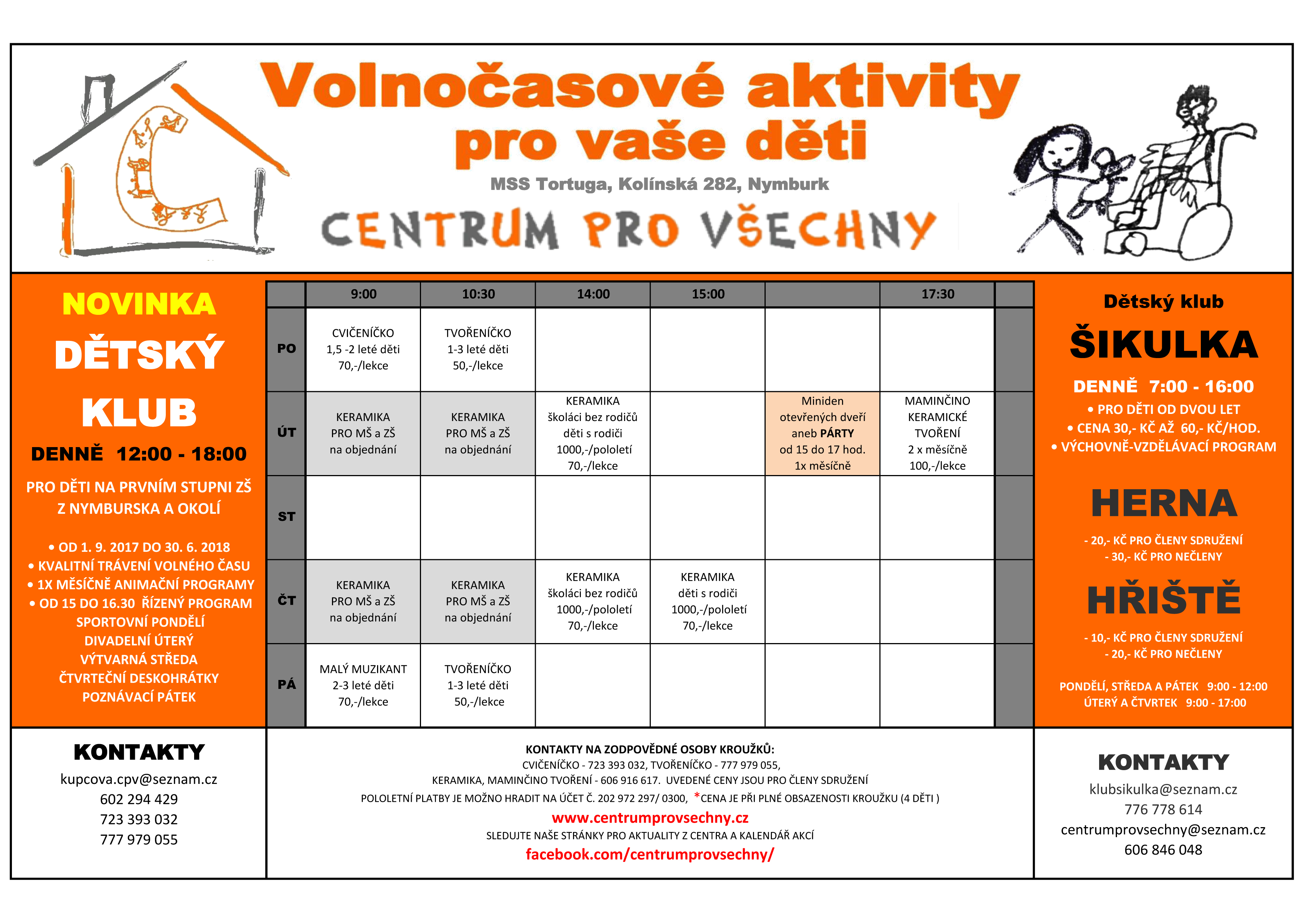 Volnočasové aktivity pro vaše děti

MSS Tortuga, Kolínská 282, Nymburk

CENTRUM PRO VŠECHNY

NOVINKA
DĚTSKÝ KLUB
DENNĚ 12:00 - 18:00
PRO DĚTI NA PRVNÍM STUPNI ZŠ Z NYMBURSKA A OKOLÍ

• OD 1. 9. 2017 DO 30. 6. 2018
• KVALITNÍ TRÁVENÍ VOLNÉHO ČASU
• 1X MĚSÍČNĚ ANIMAČNÍ PROGRAMY
• OD 15 DO 16.30 ŘÍZENÝ PROGRAM
SPORTOVNÍ PONDĚLÍ
DIVADELNÍ ÚTERÝ
VÝTVARNÁ STŘEDA
ČTVRTEČNÍ DESKOHRÁTKY
POZNÁVACÍ PÁTEK

| | 9:00 | 10:30 | 14:00 | 15:00 | | 17:30 | |
|---|---|---|---|---|---|---|---|
| PO | CVIČENÍČKO 1,5 -2 leté děti 70,-/lekce | TVOŘENÍČKO 1-3 leté děti 50,-/lekce | | | | | |
| ÚT | KERAMIKA PRO MŠ a ZŠ na objednání | KERAMIKA PRO MŠ a ZŠ na objednání | KERAMIKA školáci bez rodičů děti s rodiči 1000,-/pololetí 70,-/lekce | | Miniden otevřených dveří aneb PÁRTY od 15 do 17 hod. 1x měsíčně | MAMINČINO KERAMICKÉ TVOŘENÍ 2 x měsíčně 100,-/lekce | |
| ST | | | | | | | |
| ČT | KERAMIKA PRO MŠ a ZŠ na objednání | KERAMIKA PRO MŠ a ZŠ na objednání | KERAMIKA školáci bez rodičů 1000,-/pololetí 70,-/lekce | KERAMIKA děti s rodiči 1000,-/pololetí 70,-/lekce | | | |
| PÁ | MALÝ MUZIKANT 2-3 leté děti 70,-/lekce | TVOŘENÍČKO 1-3 leté děti 50,-/lekce | | | | | |

Dětský klub
ŠIKULKA
DENNĚ 7:00 - 16:00
• PRO DĚTI OD DVOU LET
• CENA 30,- KČ AŽ 60,- KČ/HOD.
• VÝCHOVNĚ-VZDĚLÁVACÍ PROGRAM

HERNA
- 20,- KČ PRO ČLENY SDRUŽENÍ
- 30,- KČ PRO NEČLENY

HŘIŠTĚ
- 10,- KČ PRO ČLENY SDRUŽENÍ
- 20,- KČ PRO NEČLENY

PONDĚLÍ, STŘEDA A PÁTEK 9:00 - 12:00
ÚTERÝ A ČTVRTEK 9:00 - 17:00

KONTAKTY
kupcova.cpv@seznam.cz
602 294 429
723 393 032
777 979 055

KONTAKTY NA ZODPOVĚDNÉ OSOBY KROUŽKŮ:
CVIČENÍČKO - 723 393 032, TVOŘENÍČKO - 777 979 055,
KERAMIKA, MAMINČINO TVOŘENÍ - 606 916 617. UVEDENÉ CENY JSOU PRO ČLENY SDRUŽENÍ
POLOLETNÍ PLATBY JE MOŽNO HRADIT NA ÚČET Č. 202 972 297/ 0300, *CENA JE PŘI PLNÉ OBSAZENOSTI KROUŽKU (4 DĚTI )
www.centrumprovsechny.cz
SLEDUJTE NAŠE STRÁNKY PRO AKTUALITY Z CENTRA A KALENDÁŘ AKCÍ
facebook.com/centrumprovsechny/

KONTAKTY
klubsikulka@seznam.cz
776 778 614
centrumprovsechny@seznam.cz
606 846 048